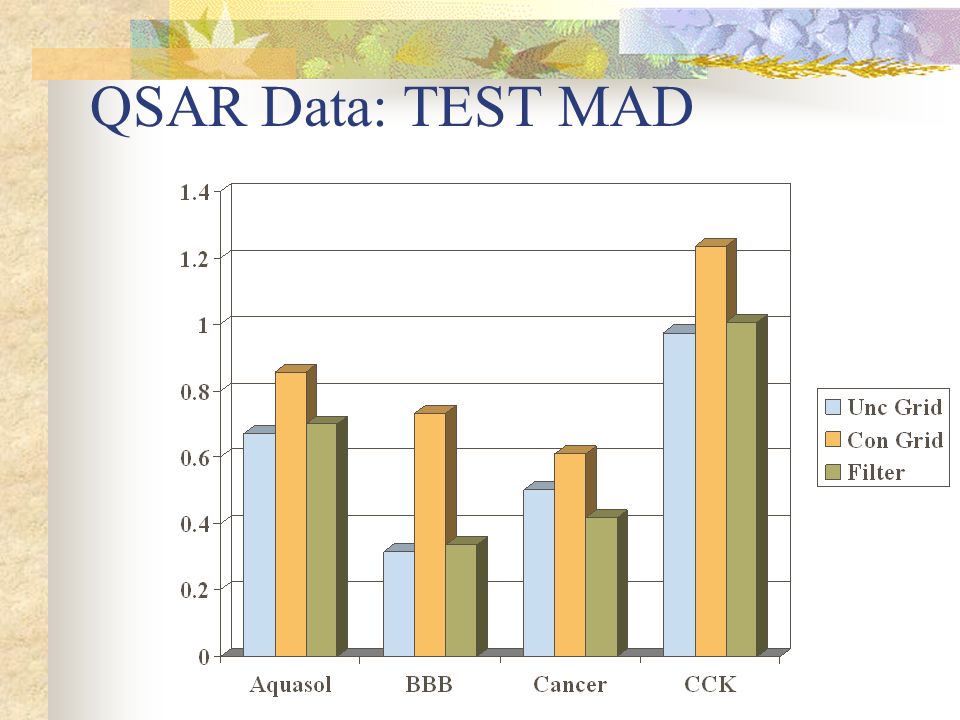 QSAR Data: TEST MAD

1.4
1.2
1
0.8
0.6
0.4
0.2
0

Aquasol
BBB
Cancer
CCK

Unc Grid
Con Grid
Filter